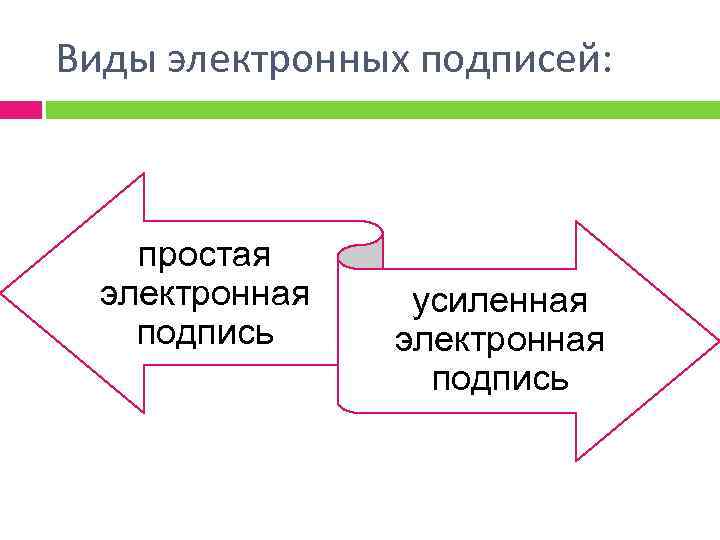 Виды электронных подписей:

простая электронная подпись

усиленная электронная подпись